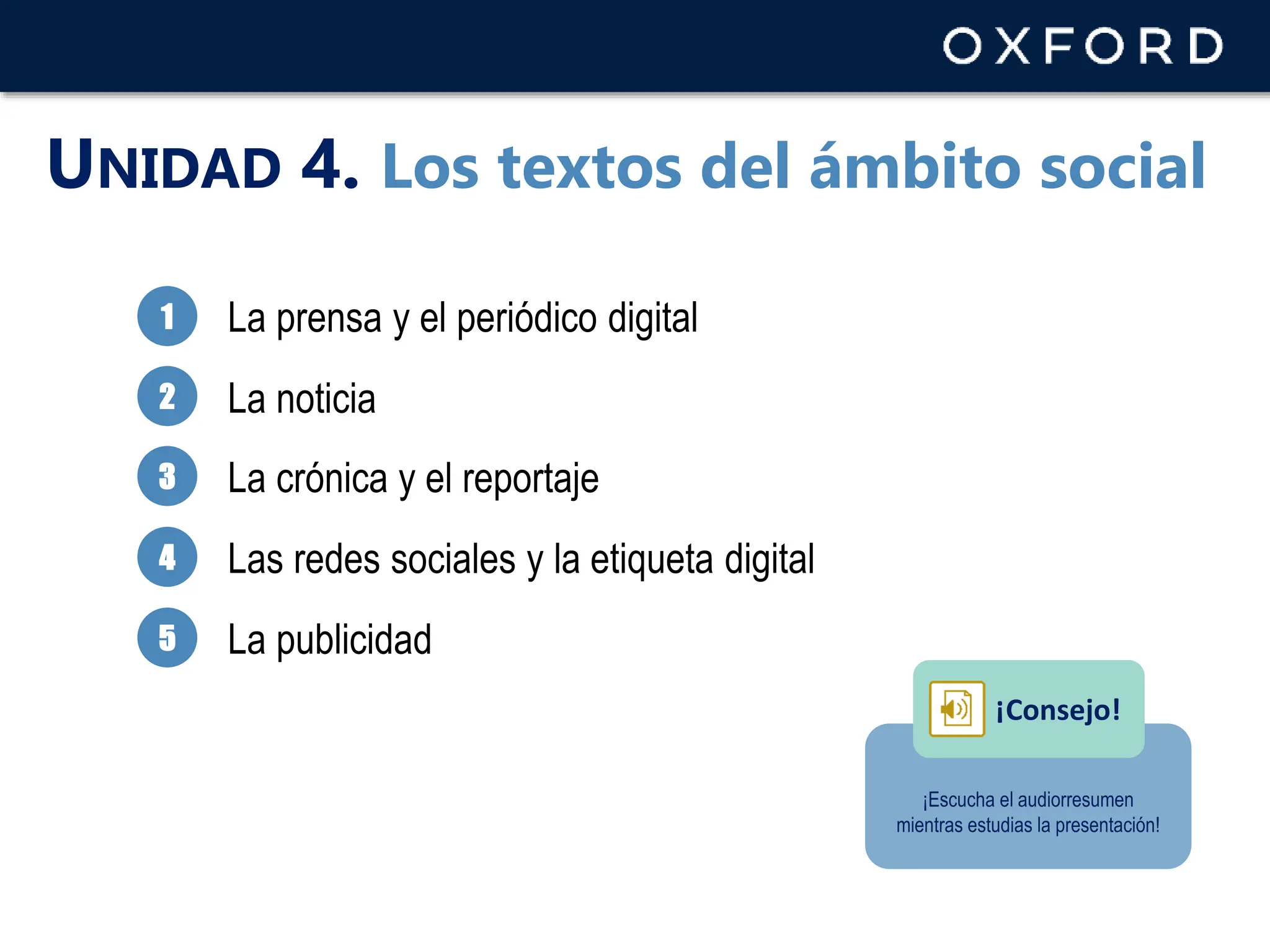 OXFORD

UNIDAD 4. Los textos del ámbito social

1 La prensa y el periódico digital

2 La noticia

3 La crónica y el reportaje

4 Las redes sociales y la etiqueta digital

5 La publicidad

¡Consejo!

¡Escucha el audiorresumen mientras estudias la presentación!